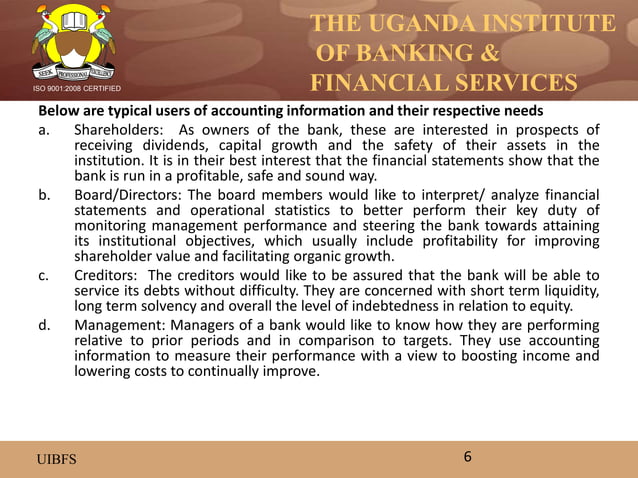 SEEK PROFESSIONAL EXCELLENCE
ISO 9001:2008 CERTIFIED

THE UGANDA INSTITUTE OF BANKING & FINANCIAL SERVICES

Below are typical users of accounting information and their respective needs

a. Shareholders: As owners of the bank, these are interested in prospects of receiving dividends, capital growth and the safety of their assets in the institution. It is in their best interest that the financial statements show that the bank is run in a profitable, safe and sound way.

b. Board/Directors: The board members would like to interpret/ analyze financial statements and operational statistics to better perform their key duty of monitoring management performance and steering the bank towards attaining its institutional objectives, which usually include profitability for improving shareholder value and facilitating organic growth.

c. Creditors: The creditors would like to be assured that the bank will be able to service its debts without difficulty. They are concerned with short term liquidity, long term solvency and overall the level of indebtedness in relation to equity.

d. Management: Managers of a bank would like to know how they are performing relative to prior periods and in comparison to targets. They use accounting information to measure their performance with a view to boosting income and lowering costs to continually improve.

UIBFS

6